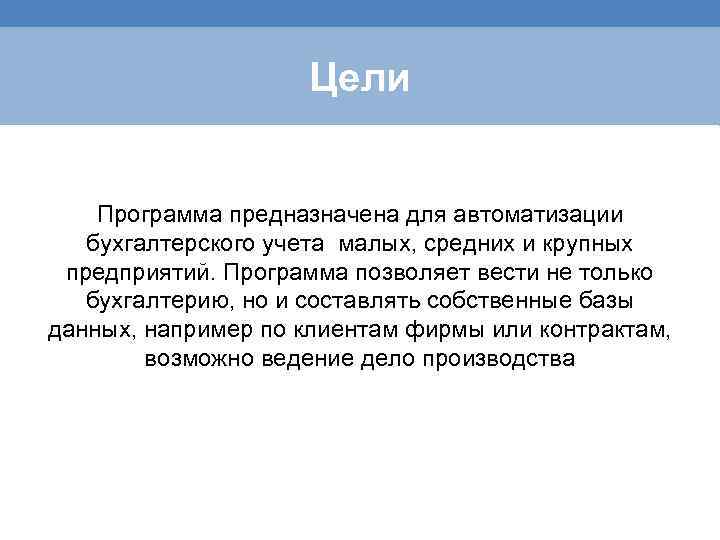 Цели

Программа предназначена для автоматизации бухгалтерского учета  малых, средних и крупных предприятий. Программа позволяет вести не только бухгалтерию, но и составлять собственные базы данных, например по клиентам фирмы или контрактам, возможно ведение дело производства